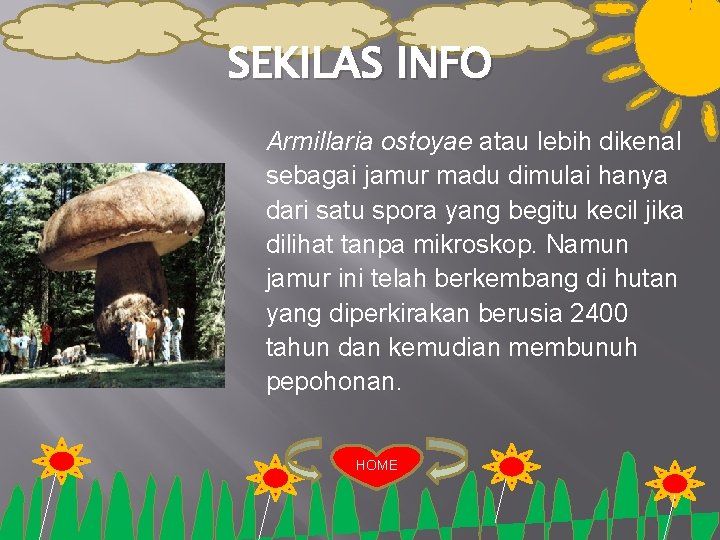 SEKILAS INFO

Armillaria ostoyae atau lebih dikenal sebagai jamur madu dimulai hanya dari satu spora yang begitu kecil jika dilihat tanpa mikroskop. Namun jamur ini telah berkembang di hutan yang diperkirakan berusia 2400 tahun dan kemudian membunuh pepohonan.

HOME